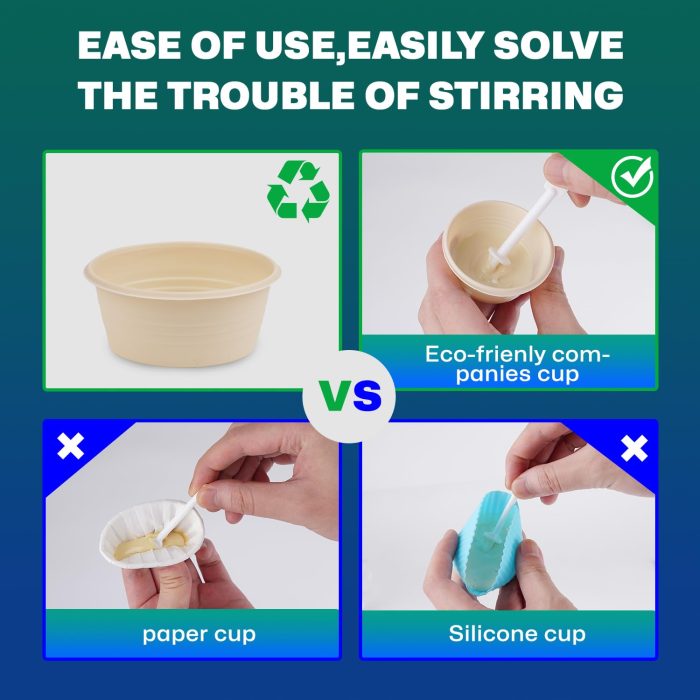 EASE OF USE,EASILY SOLVE THE TROUBLE OF STIRRING

Eco-frienly companies cup

VS

paper cup

Silicone cup